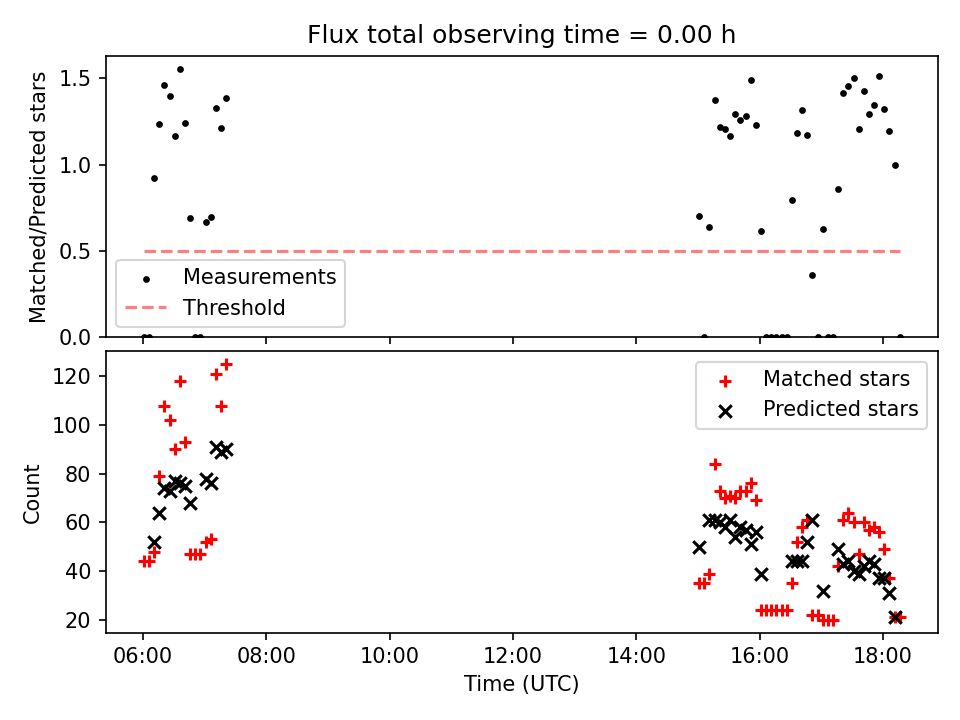 Flux total observing time = 0.00 h

Matched/Predicted stars

1.5
1.0
0.5
0.0

Measurements
Threshold

Count

120
100
80
60
40
20

Matched stars
Predicted stars

06:00
08:00
10:00
12:00
14:00
16:00
18:00

Time (UTC)